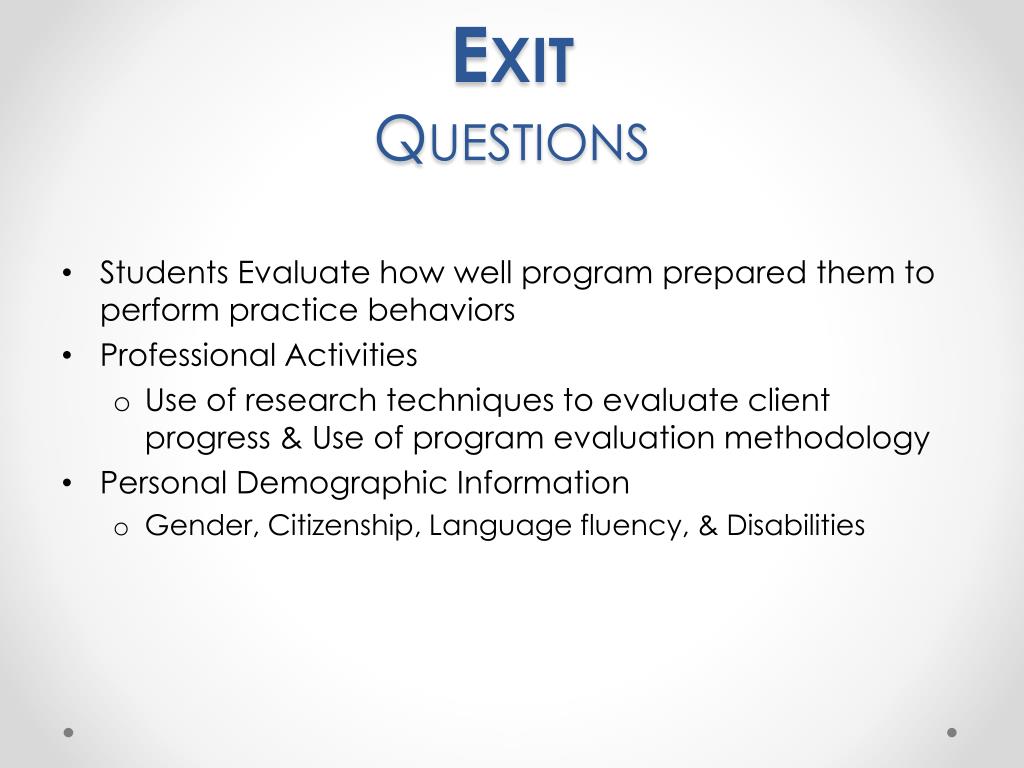 EXIT
QUESTIONS

• Students Evaluate how well program prepared them to perform practice behaviors
• Professional Activities
  o Use of research techniques to evaluate client progress & Use of program evaluation methodology
• Personal Demographic Information
  o Gender, Citizenship, Language fluency, & Disabilities